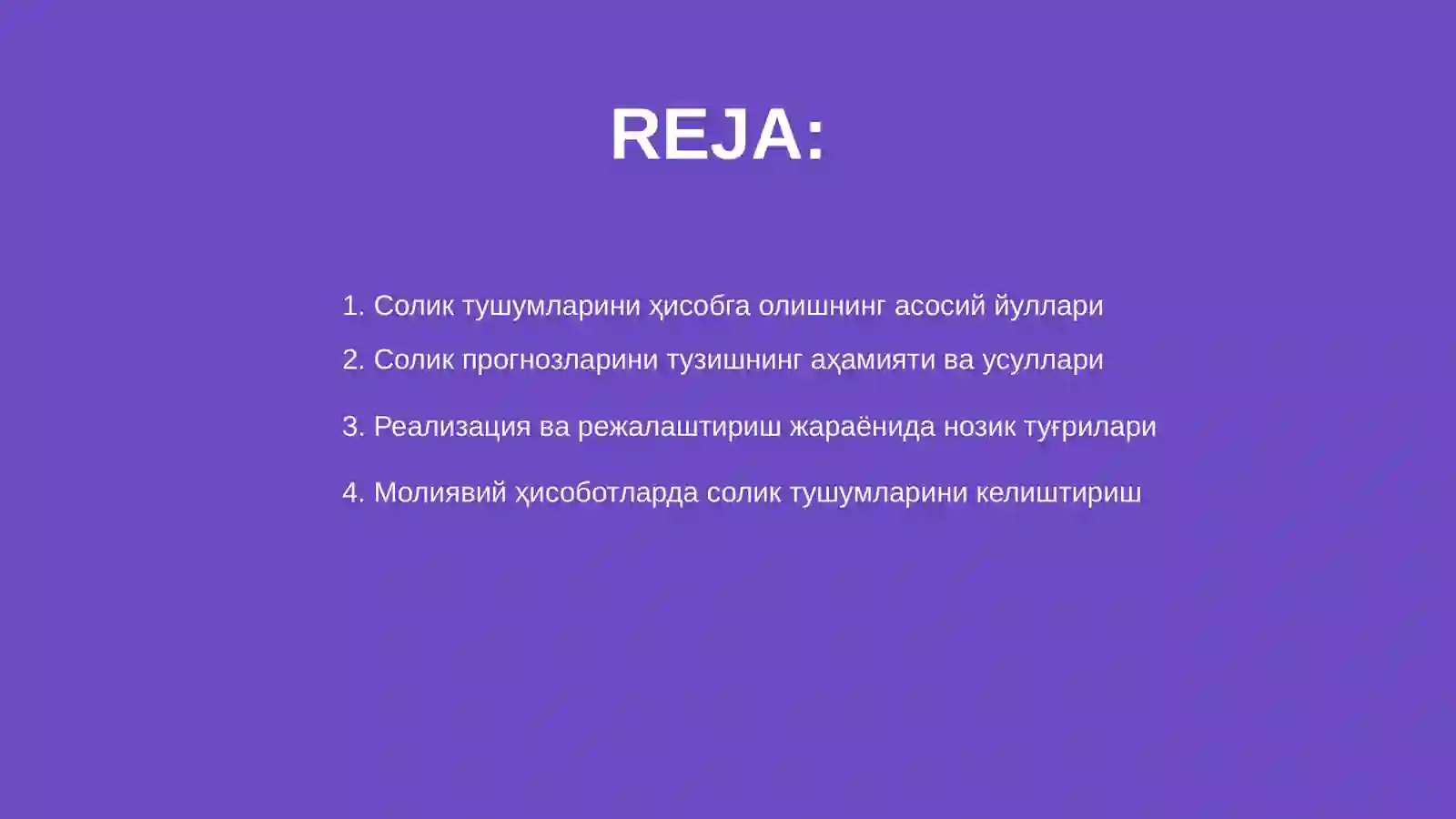 REJA:

1. Солик тушумларини ҳисобга олишнинг асосий йуллари
2. Солик прогнозларини тузишнинг аҳамияти ва усуллари
3. Реализация ва режалаштириш жараёнида нозик туғрилари
4. Молиявий ҳисоботларда солик тушумларини келиштириш